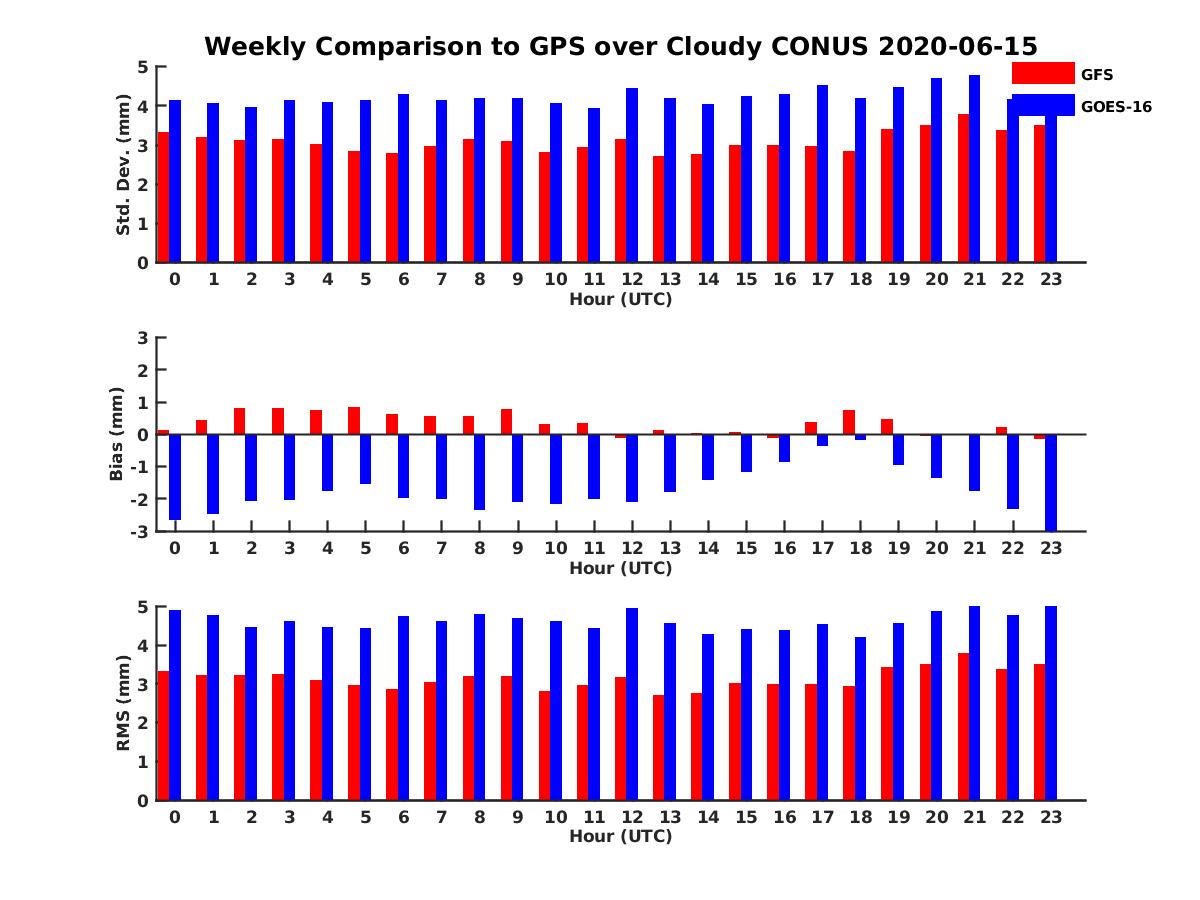 Weekly Comparison to GPS over Cloudy CONUS 2020-06-15

GFS
GOES-16

Std. Dev. (mm)
5
4
3
2
1
0
0 1 2 3 4 5 6 7 8 9 10 11 12 13 14 15 16 17 18 19 20 21 22 23
Hour (UTC)

Bias (mm)
3
2
1
0
-1
-2
-3
0 1 2 3 4 5 6 7 8 9 10 11 12 13 14 15 16 17 18 19 20 21 22 23
Hour (UTC)

RMS (mm)
5
4
3
2
1
0
0 1 2 3 4 5 6 7 8 9 10 11 12 13 14 15 16 17 18 19 20 21 22 23
Hour (UTC)